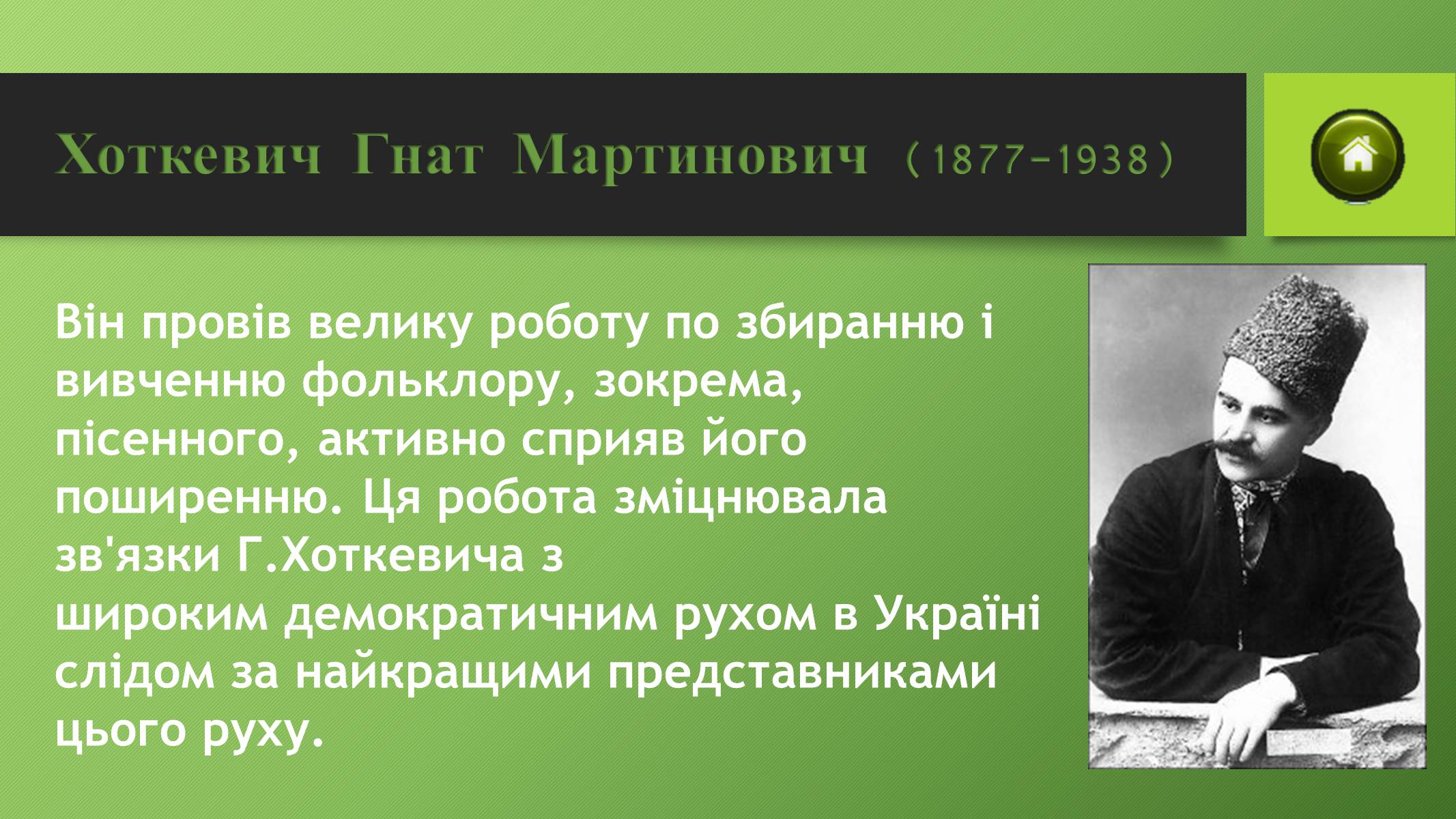 Хоткевич Гнат Мартинович (1877–1938)

Він провів велику роботу по збиранню і вивченню фольклору, зокрема, пісенного, активно сприяв його поширенню. Ця робота зміцнювала зв'язки Г.Хоткевича з широким демократичним рухом в Україні слідом за найкращими представниками цього руху.